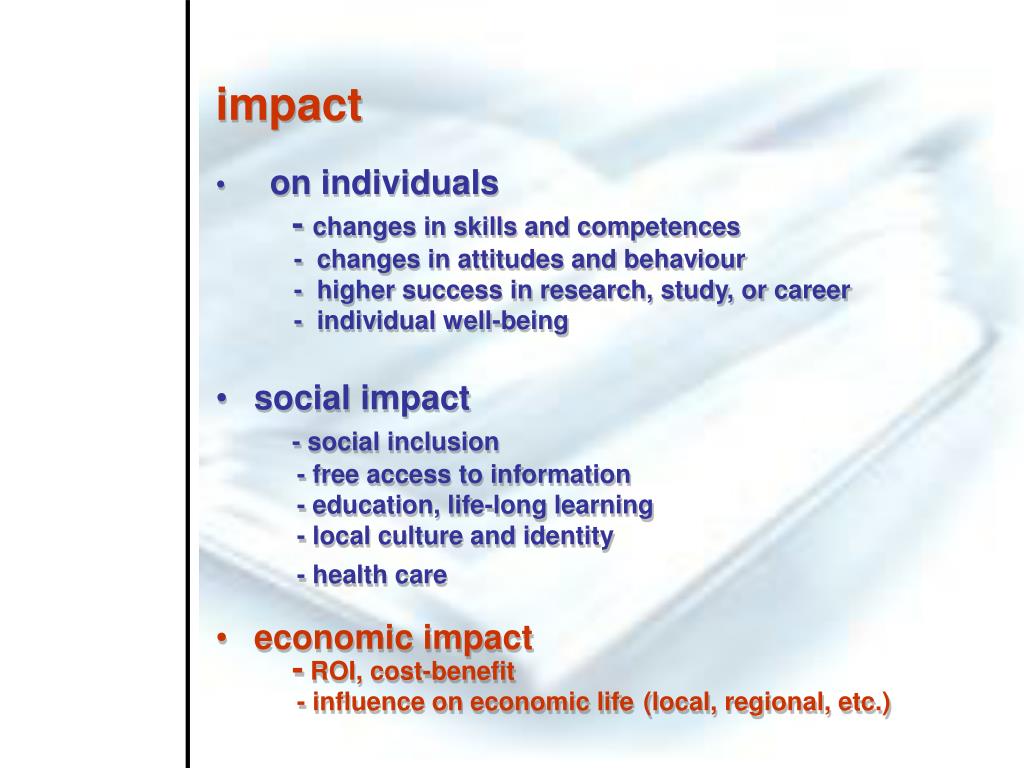 impact

• on individuals
- changes in skills and competences
- changes in attitudes and behaviour
- higher success in research, study, or career
- individual well-being

• social impact
- social inclusion
- free access to information
- education, life-long learning
- local culture and identity
- health care

• economic impact
- ROI, cost-benefit
- influence on economic life (local, regional, etc.)